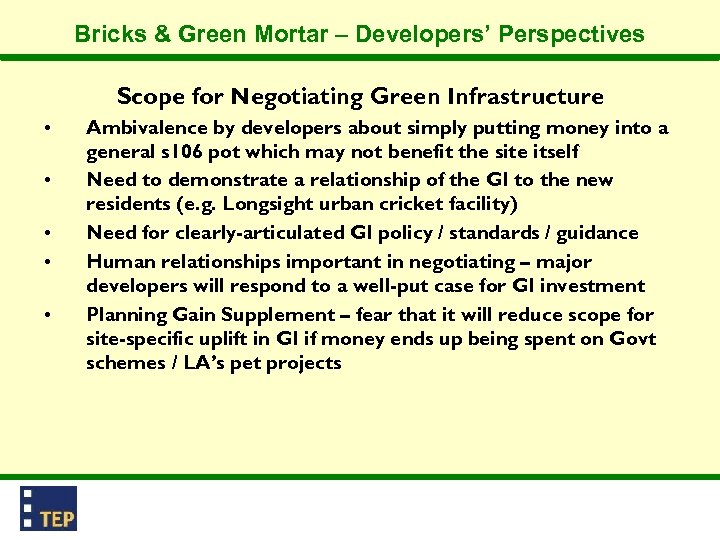 Bricks & Green Mortar – Developers' Perspectives

Scope for Negotiating Green Infrastructure

• Ambivalence by developers about simply putting money into a general s106 pot which may not benefit the site itself
• Need to demonstrate a relationship of the GI to the new residents (e.g. Longsight urban cricket facility)
• Need for clearly-articulated GI policy / standards / guidance
• Human relationships important in negotiating – major developers will respond to a well-put case for GI investment
• Planning Gain Supplement – fear that it will reduce scope for site-specific uplift in GI if money ends up being spent on Govt schemes / LA's pet projects

TEP